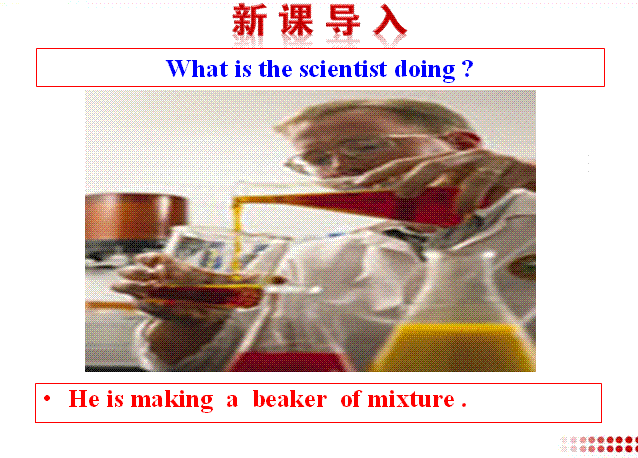 新课导入

What is the scientist doing ?

• He is making a beaker of mixture .